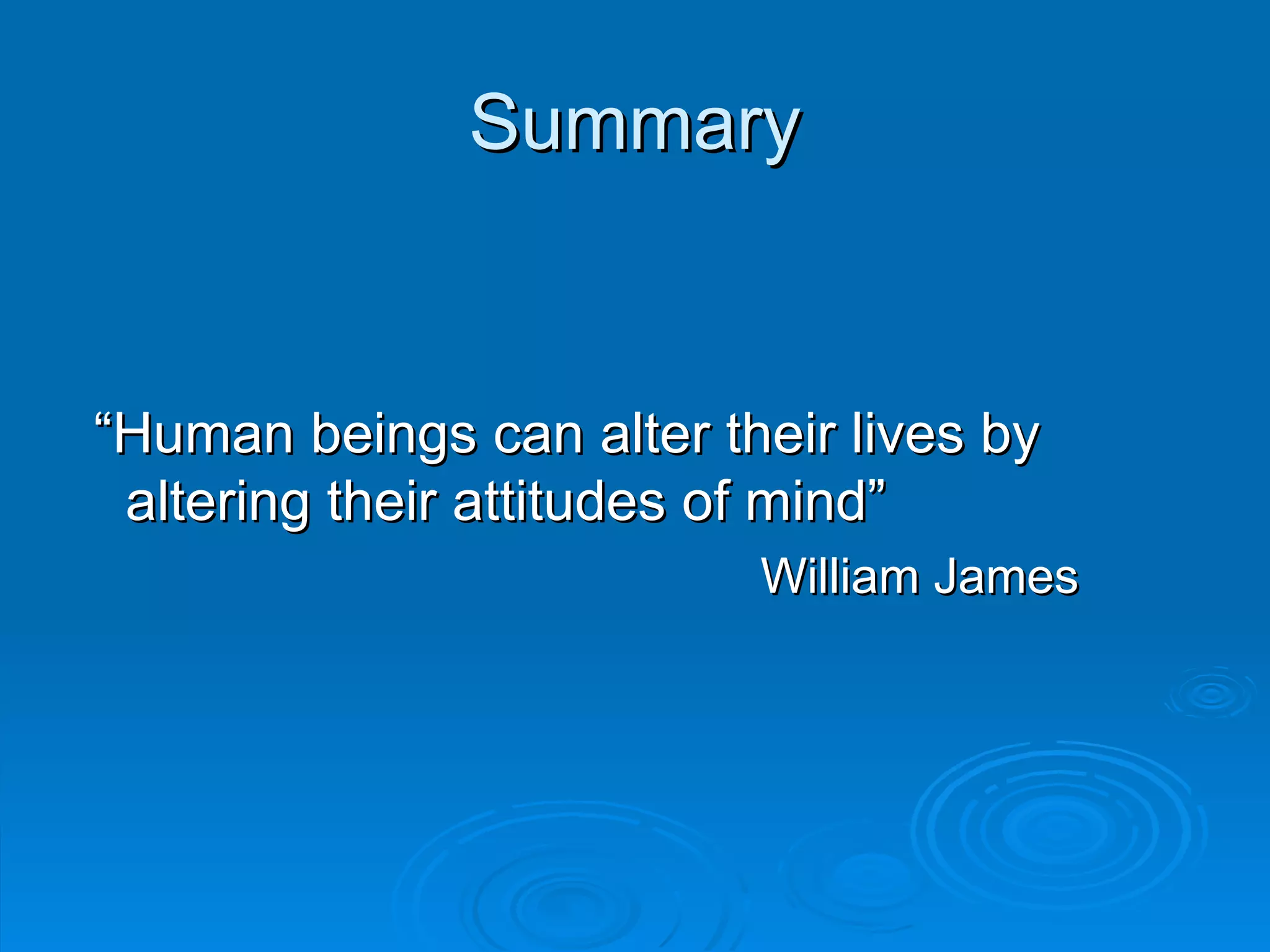 Summary

“Human beings can alter their lives by altering their attitudes of mind”

William James